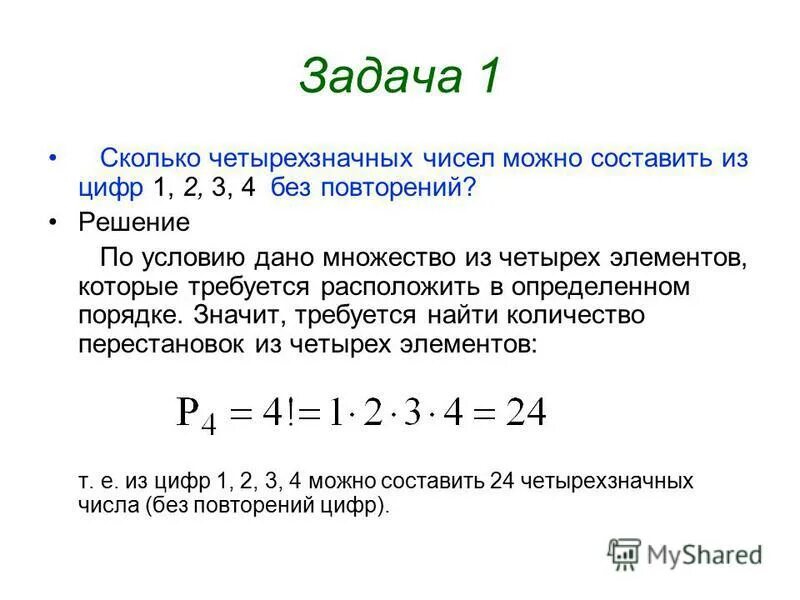 Задача 1

• Сколько четырехзначных чисел можно составить из цифр 1, 2, 3, 4 без повторений?

• Решение

По условию дано множество из четырех элементов, которые требуется расположить в определенном порядке. Значит, требуется найти количество перестановок из четырех элементов:

$P_4 = 4! = 1 \cdot 2 \cdot 3 \cdot 4 = 24$

т. е. из цифр 1, 2, 3, 4 можно составить 24 четырехзначных числа (без повторений цифр).

MyShared